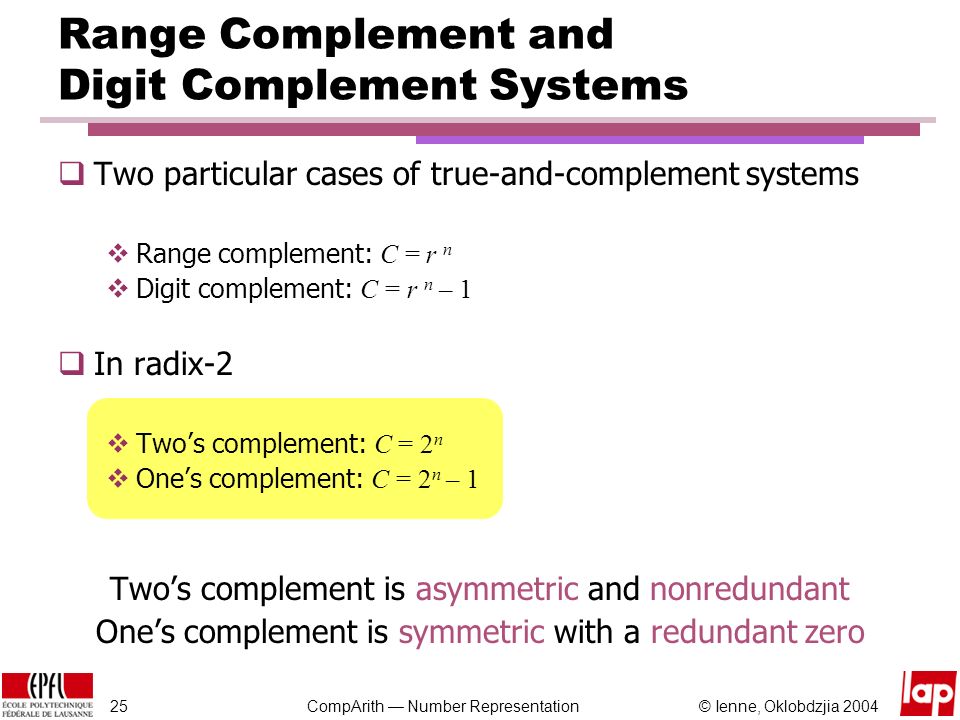 Range Complement and Digit Complement Systems

❑ Two particular cases of true-and-complement systems

❖ Range complement: $C = r^n$
❖ Digit complement: $C = r^n - 1$

❑ In radix-2

❖ Two's complement: $C = 2^n$
❖ One's complement: $C = 2^n - 1$

Two's complement is asymmetric and nonredundant
One's complement is symmetric with a redundant zero

EPFL
ÉCOLE POLYTECHNIQUE FÉDÉRALE DE LAUSANNE

25

CompArith — Number Representation

© Ienne, Oklobdzjia 2004

lap